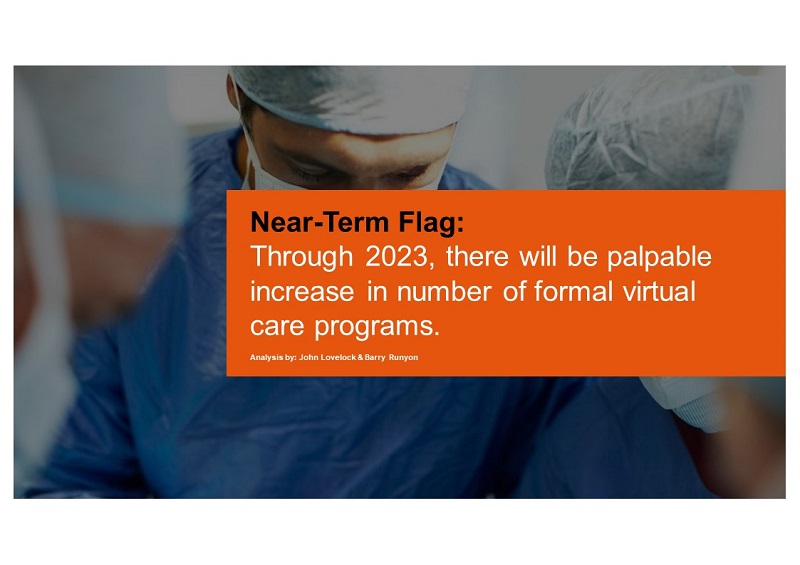 Near-Term Flag:
Through 2023, there will be palpable increase in number of formal virtual care programs.

Analysis by: John Lovelock & Barry Runyon